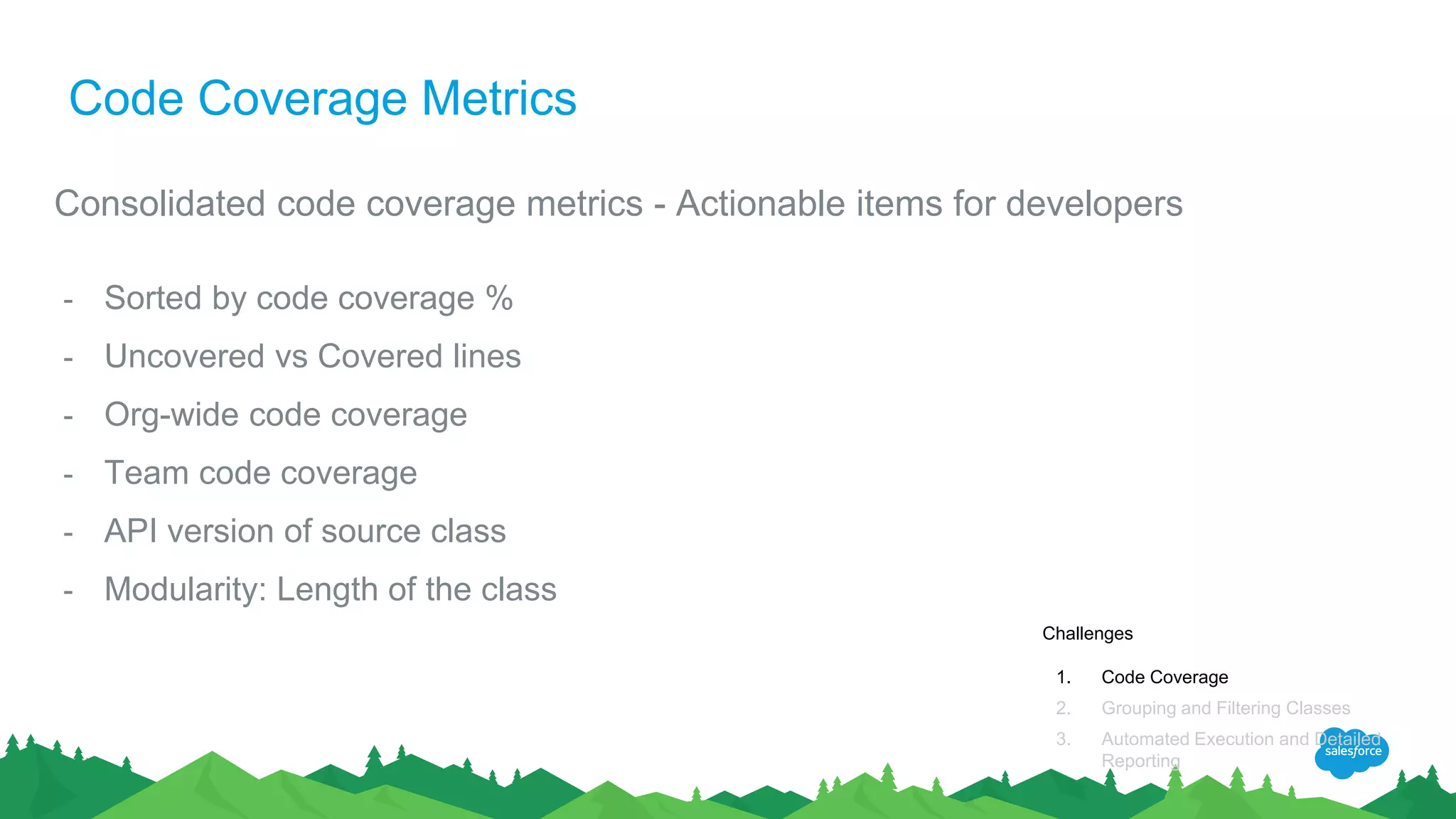 Code Coverage Metrics

Consolidated code coverage metrics - Actionable items for developers

- Sorted by code coverage %
- Uncovered vs Covered lines
- Org-wide code coverage
- Team code coverage
- API version of source class
- Modularity: Length of the class

Challenges

1. Code Coverage
2. Grouping and Filtering Classes
3. Automated Execution and Detailed Reporting

salesforce